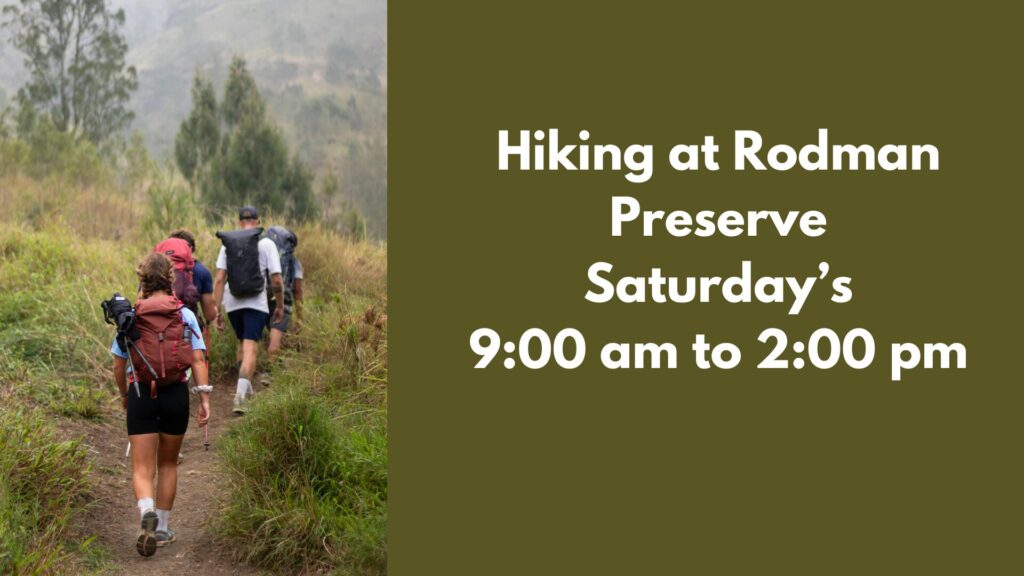 Hiking at Rodman Preserve
Saturday’s
9:00 am to 2:00 pm